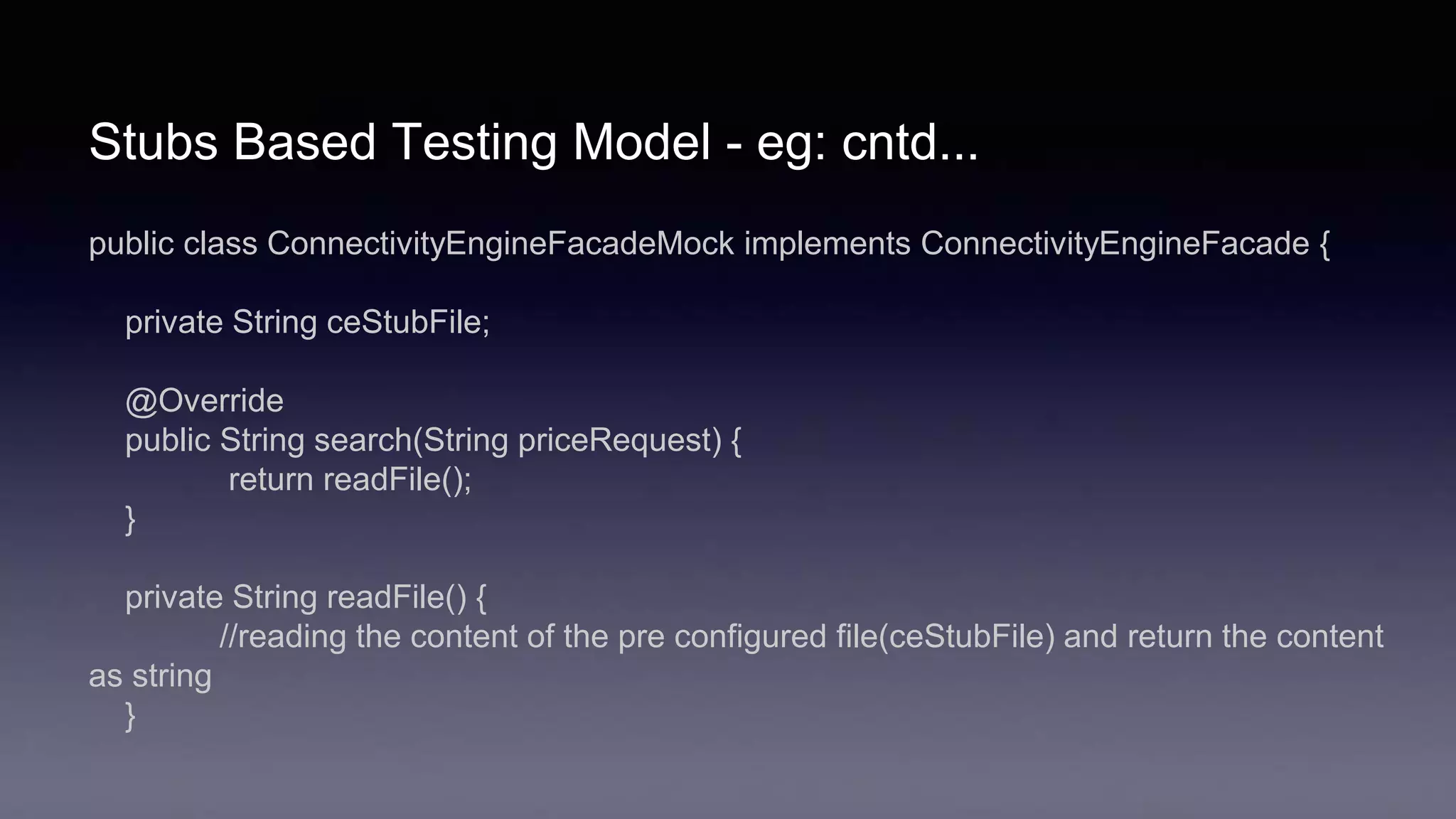 Stubs Based Testing Model - eg: cntd...

public class ConnectivityEngineFacadeMock implements ConnectivityEngineFacade {

private String ceStubFile;

@Override
public String search(String priceRequest) {
return readFile();
}

private String readFile() {
//reading the content of the pre configured file(ceStubFile) and return the content as string
}